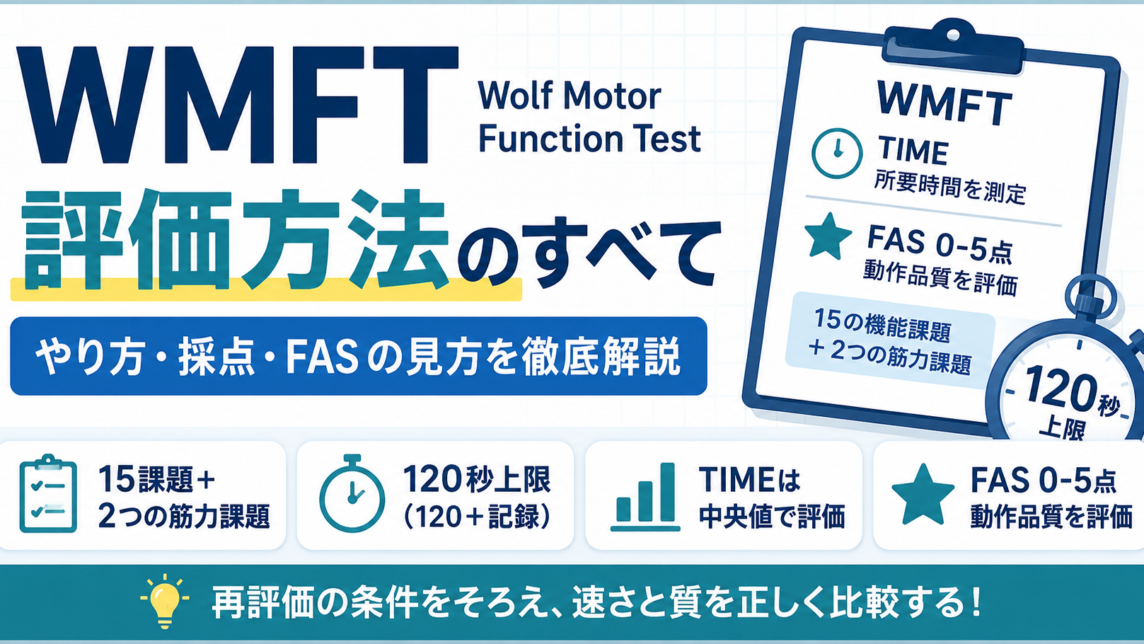 WMFT

Wolf Motor Function Test

評価方法のすべて

やり方・採点・FASの見方を徹底解説

WMFT

TIME
所要時間を測定

FAS 0-5点
動作品質を評価

15の機能課題
＋2つの筋力課題

120秒
上限

15課題＋
2つの筋力課題

120秒上限
（120＋記録）

TIMEは
中央値で評価

FAS 0-5点
動作品質を評価

再評価の条件をそろえ、速さと質を正しく比較する！